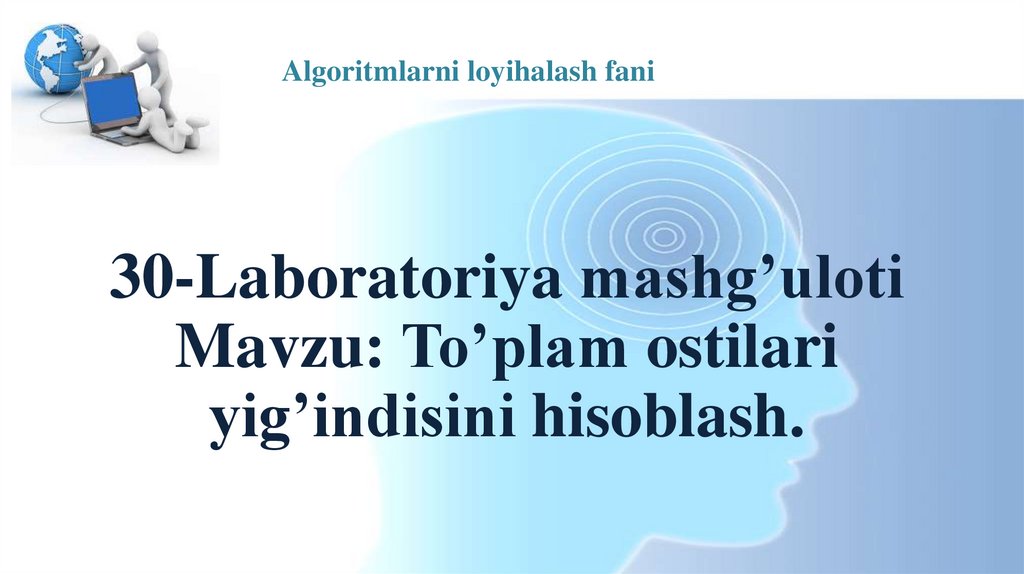 Algoritmlarni loyihalash fani

30-Laboratoriya mashg’uloti
Mavzu: To’plam ostilari yig’indisini hisoblash.